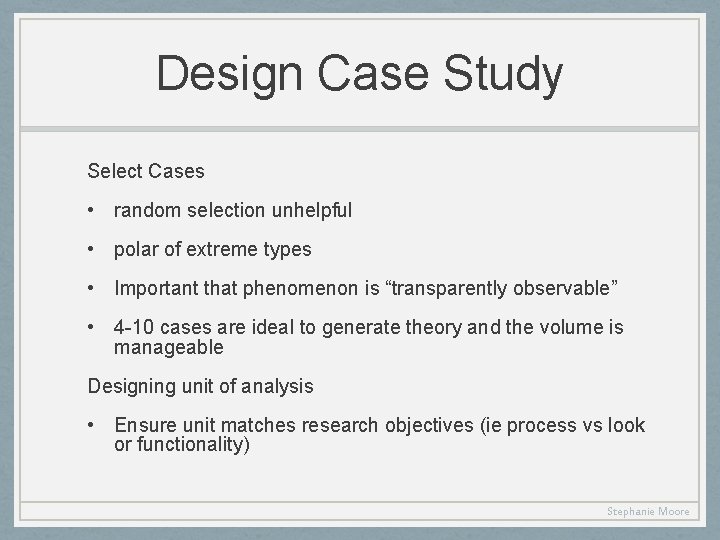 Design Case Study

Select Cases

• random selection unhelpful

• polar of extreme types

• Important that phenomenon is “transparently observable”

• 4-10 cases are ideal to generate theory and the volume is manageable

Designing unit of analysis

• Ensure unit matches research objectives (ie process vs look or functionality)

Stephanie Moore